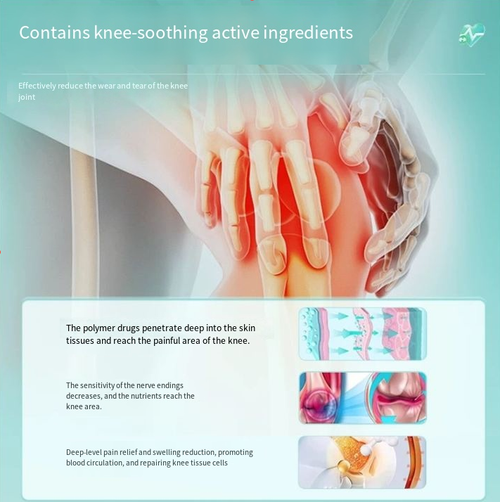 Contains knee-soothing active ingredients

Effectively reduce the wear and tear of the knee joint

The polymer drugs penetrate deep into the skin tissues and reach the painful area of the knee.

The sensitivity of the nerve endings decreases, and the nutrients reach the knee area.

Deep-level pain relief and swelling reduction, promoting blood circulation, and repairing knee tissue cells